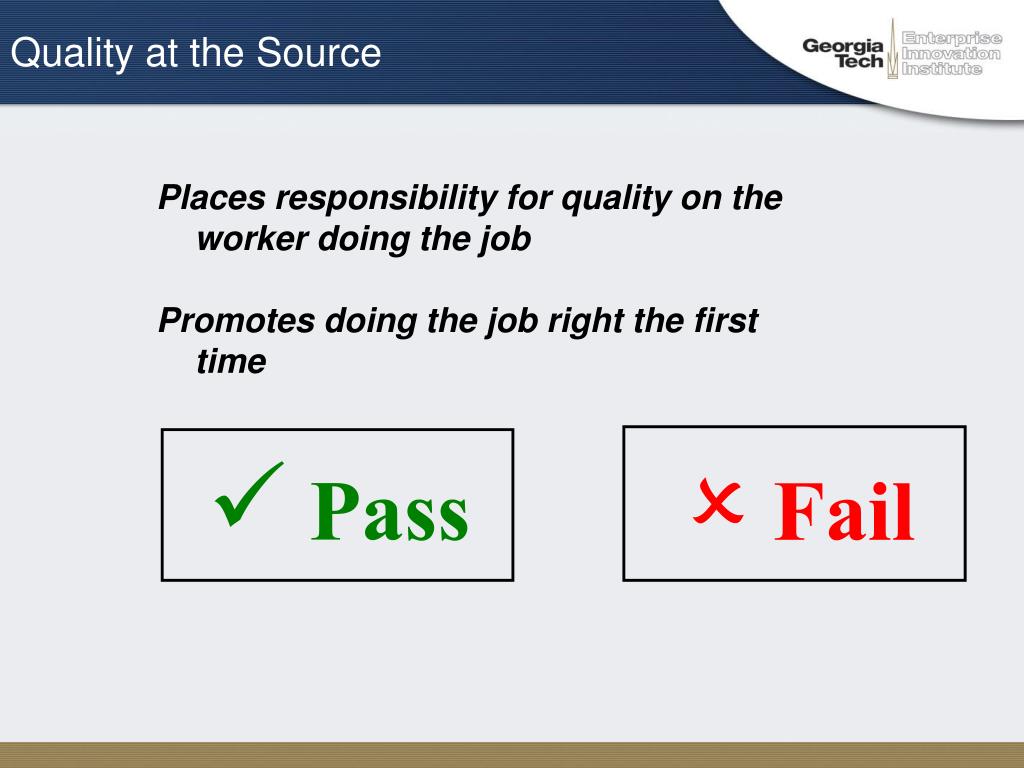 Quality at the Source

Georgia Tech Enterprise Innovation Institute

Places responsibility for quality on the worker doing the job

Promotes doing the job right the first time

✓ Pass

✗ Fail